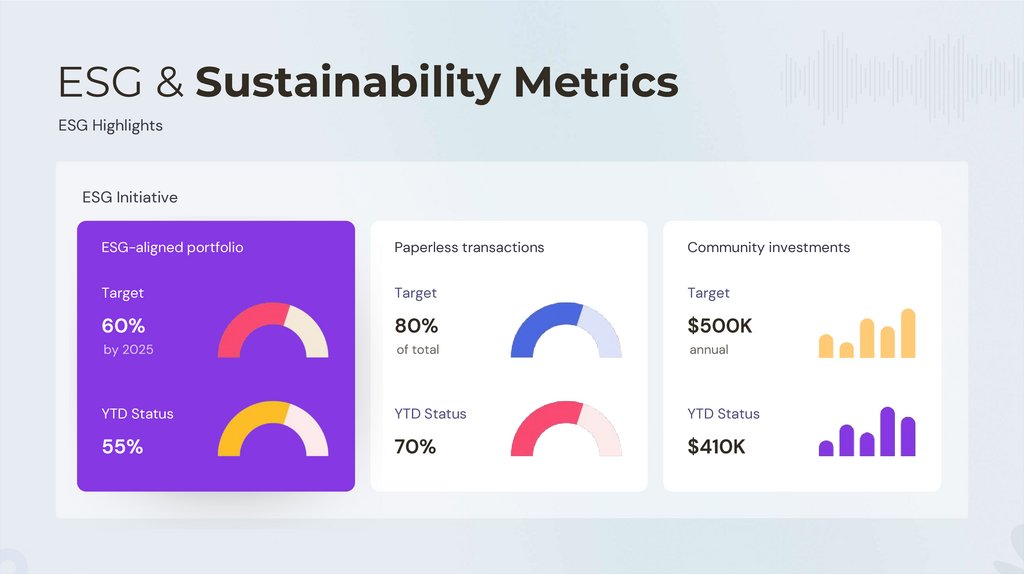 ESG & Sustainability Metrics

ESG Highlights

ESG Initiative

ESG-aligned portfolio

Target

60%

by 2025

YTD Status

55%

Paperless transactions

Target

80%

of total

YTD Status

70%

Community investments

Target

$500K

annual

YTD Status

$410K